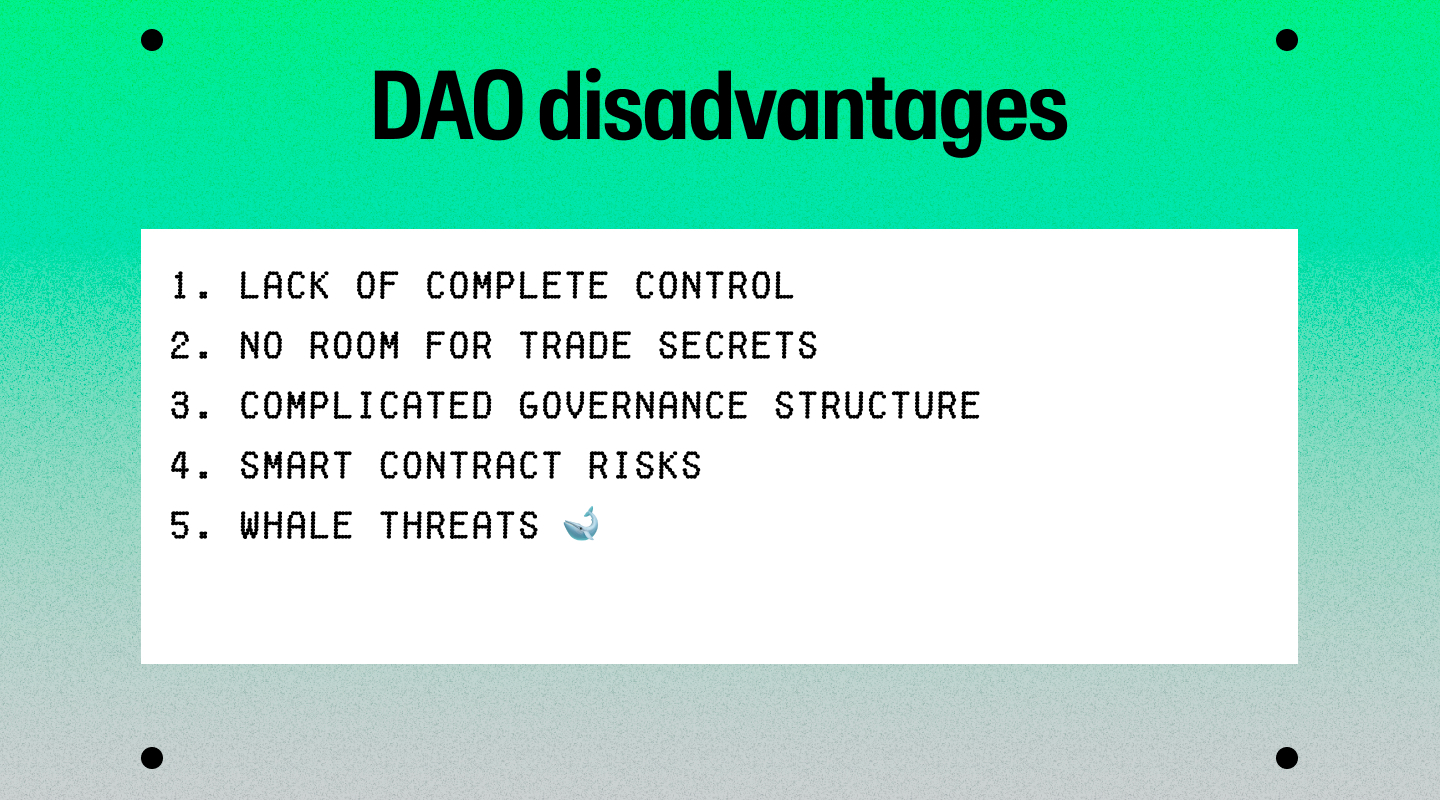 DAO disadvantages

1. LACK OF COMPLETE CONTROL
2. NO ROOM FOR TRADE SECRETS
3. COMPLICATED GOVERNANCE STRUCTURE
4. SMART CONTRACT RISKS
5. WHALE THREATS 🐋